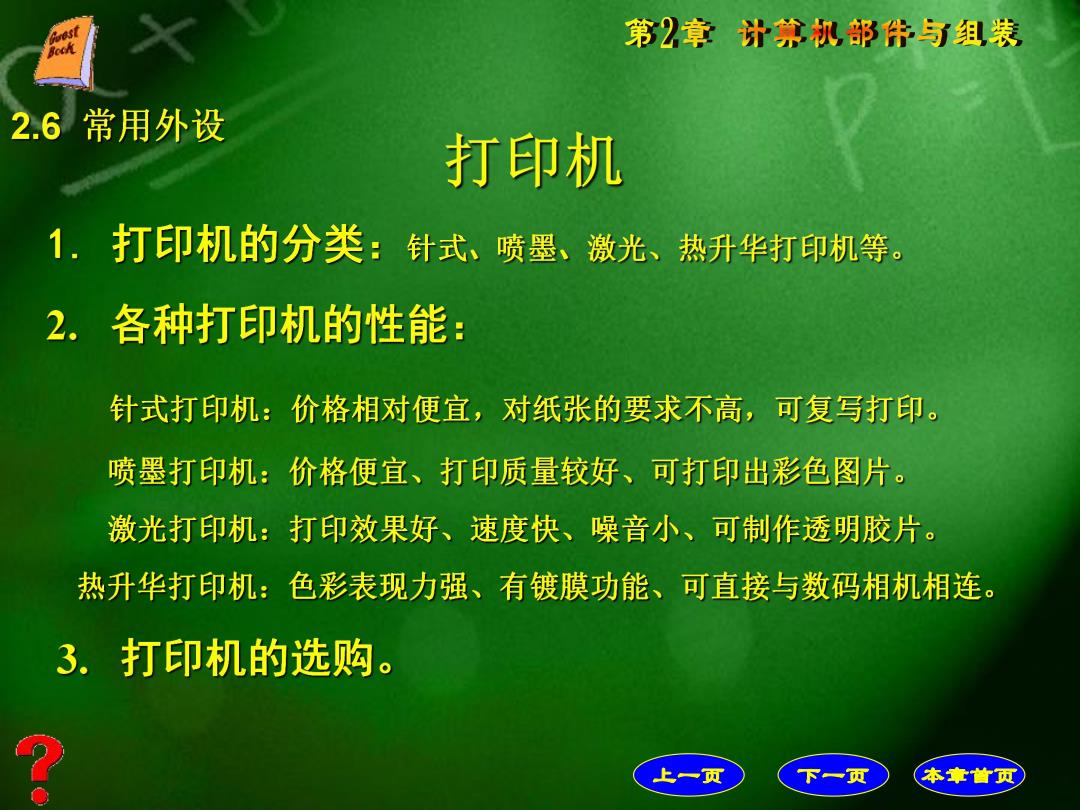 Guest Book

第2章 计算机部件与组装

2.6 常用外设

打印机

1. 打印机的分类：针式、喷墨、激光、热升华打印机等。

2. 各种打印机的性能：

针式打印机：价格相对便宜，对纸张的要求不高，可复写打印。

喷墨打印机：价格便宜、打印质量较好、可打印出彩色图片。

激光打印机：打印效果好、速度快、噪音小、可制作透明胶片。

热升华打印机：色彩表现力强、有镀膜功能、可直接与数码相机相连。

3. 打印机的选购。

?

上一页 下一页 本章首页